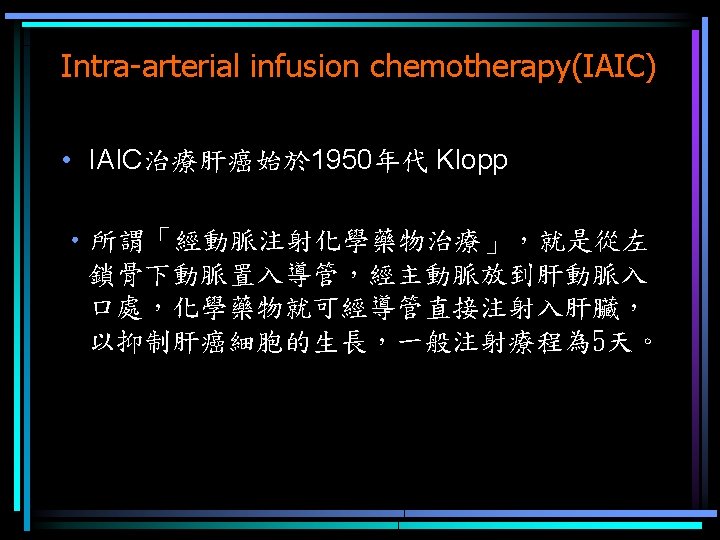 Intra-arterial infusion chemotherapy(IAIC)

• IAIC治療肝癌始於1950年代 Klopp

• 所謂「經動脈注射化學藥物治療」，就是從左鎖骨下動脈置入導管，經主動脈放到肝動脈入口處，化學藥物就可經導管直接注射入肝臟，以抑制肝癌細胞的生長，一般注射療程為5天。